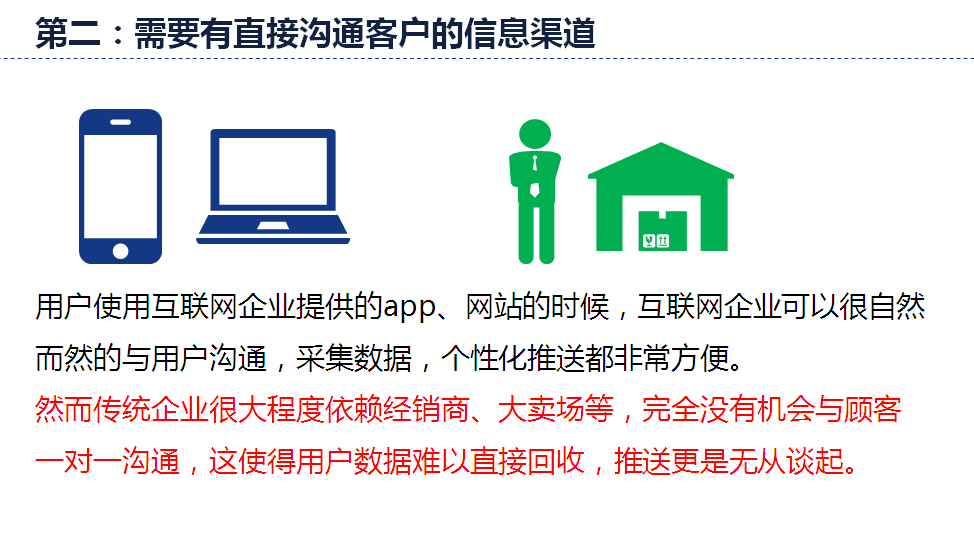 第二：需要有直接沟通客户的信息渠道

用户使用互联网企业提供的app、网站的时候，互联网企业可以很自然而然的与用户沟通，采集数据，个性化推送都非常方便。

然而传统企业很大程度依赖经销商、大卖场等，完全没有机会与顾客一对一沟通，这使得用户数据难以直接回收，推送更是无从谈起。